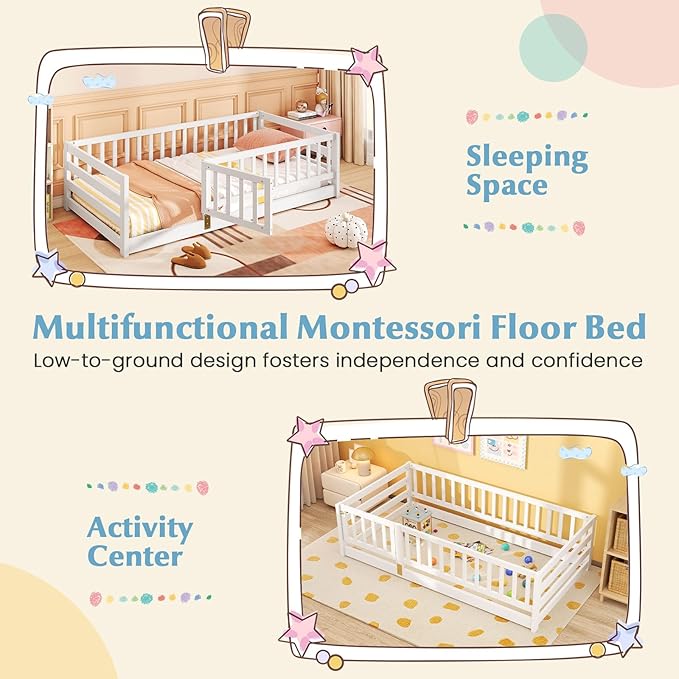 Sleeping Space

Multifunctional Montessori Floor Bed

Low-to-ground design fosters independence and confidence

Activity Center